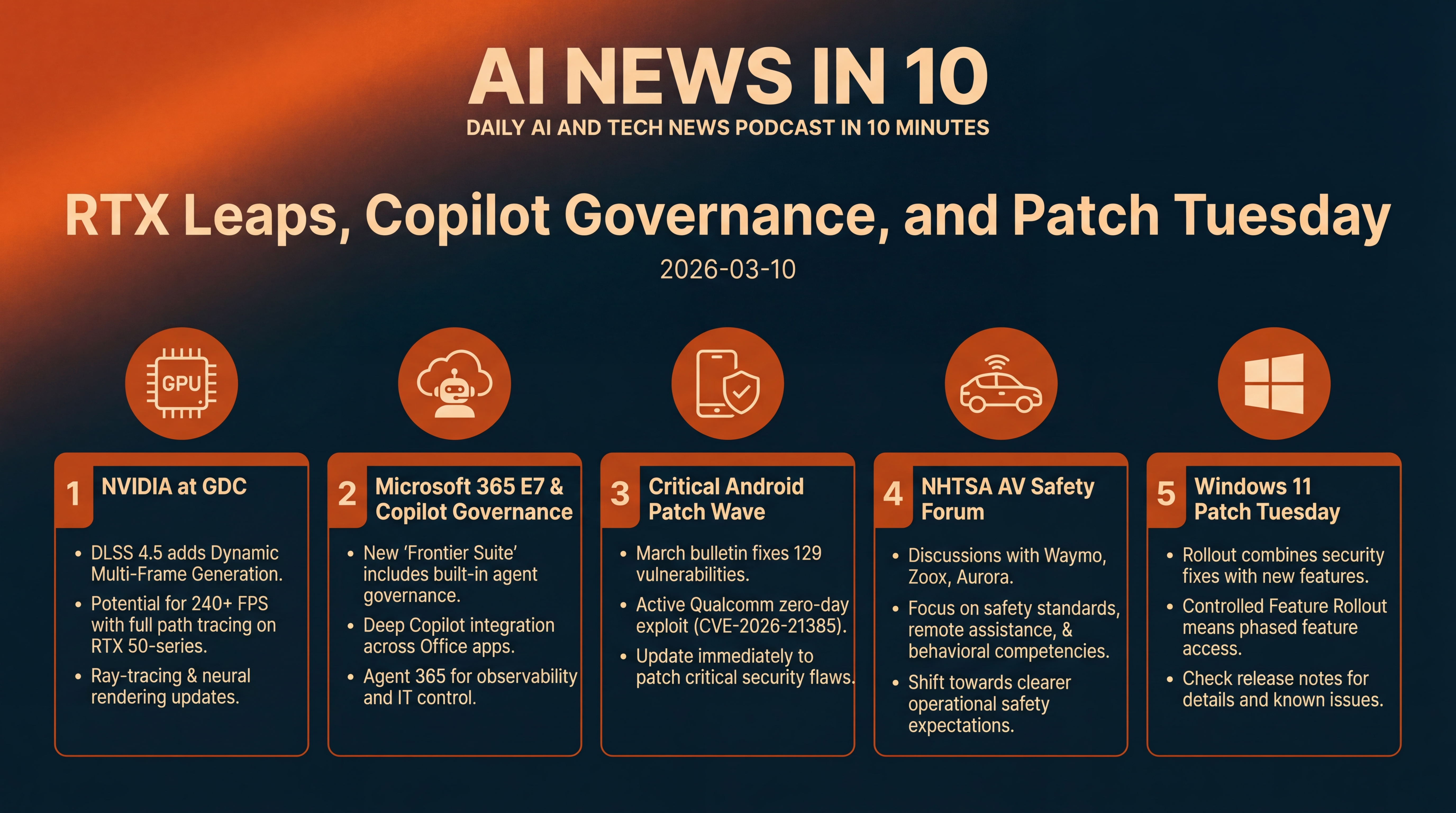 AI NEWS IN 10
DAILY AI AND TECH NEWS PODCAST IN 10 MINUTES

RTX Leaps, Copilot Governance, and Patch Tuesday
2026-03-10

GPU

1 NVIDIA at GDC
• DLSS 4.5 adds Dynamic Multi-Frame Generation.
• Potential for 240+ FPS with full path tracing on RTX 50-series.
• Ray-tracing & neural rendering updates.

2 Microsoft 365 E7 & Copilot Governance
• New 'Frontier Suite' includes built-in agent governance.
• Deep Copilot integration across Office apps.
• Agent 365 for observability and IT control.

3 Critical Android Patch Wave
• March bulletin fixes 129 vulnerabilities.
• Active Qualcomm zero-day exploit (CVE-2026-21385).
• Update immediately to patch critical security flaws.

4 NHTSA AV Safety Forum
• Discussions with Waymo, Zoox, Aurora.
• Focus on safety standards, remote assistance, & behavioral competencies.
• Shift towards clearer operational safety expectations.

5 Windows 11 Patch Tuesday
• Rollout combines security fixes with new features.
• Controlled Feature Rollout means phased feature access.
• Check release notes for details and known issues.